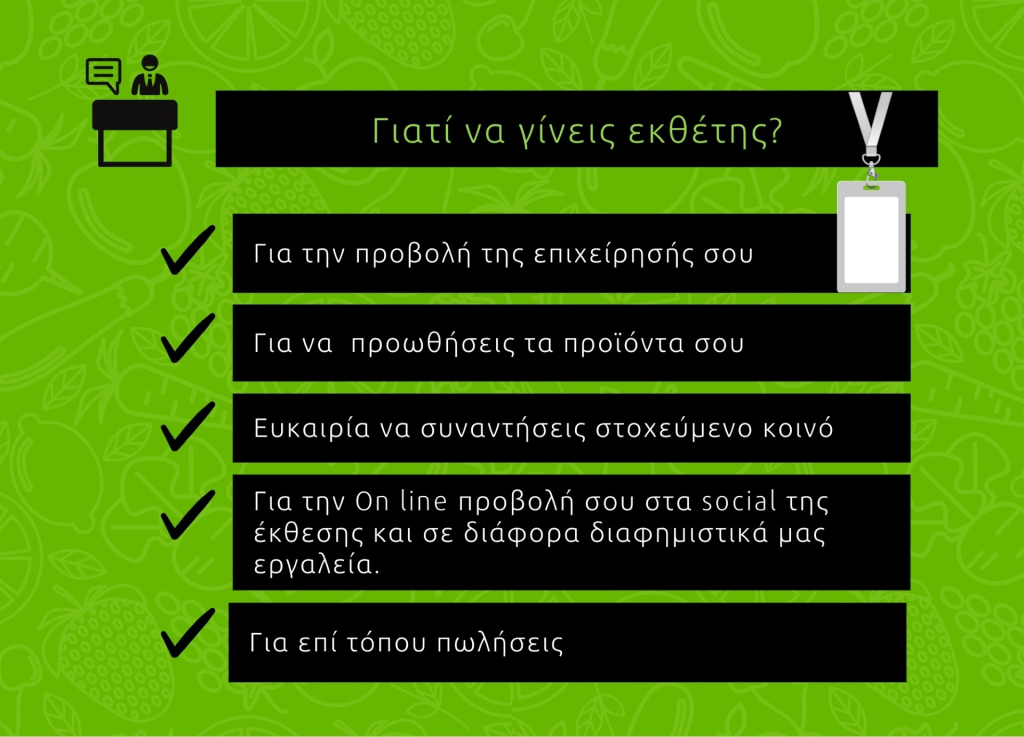 Γιατί να γίνεις εκθέτης?

Για την προβολή της επιχείρησής σου

Για να  προωθήσεις τα προϊόντα σου

Ευκαιρία να συναντήσεις στοχεύμενο κοινό

Για την On line προβολή σου στα social της έκθεσης και σε διάφορα διαφημιστικά μας εργαλεία.

Για επί τόπου πωλήσεις